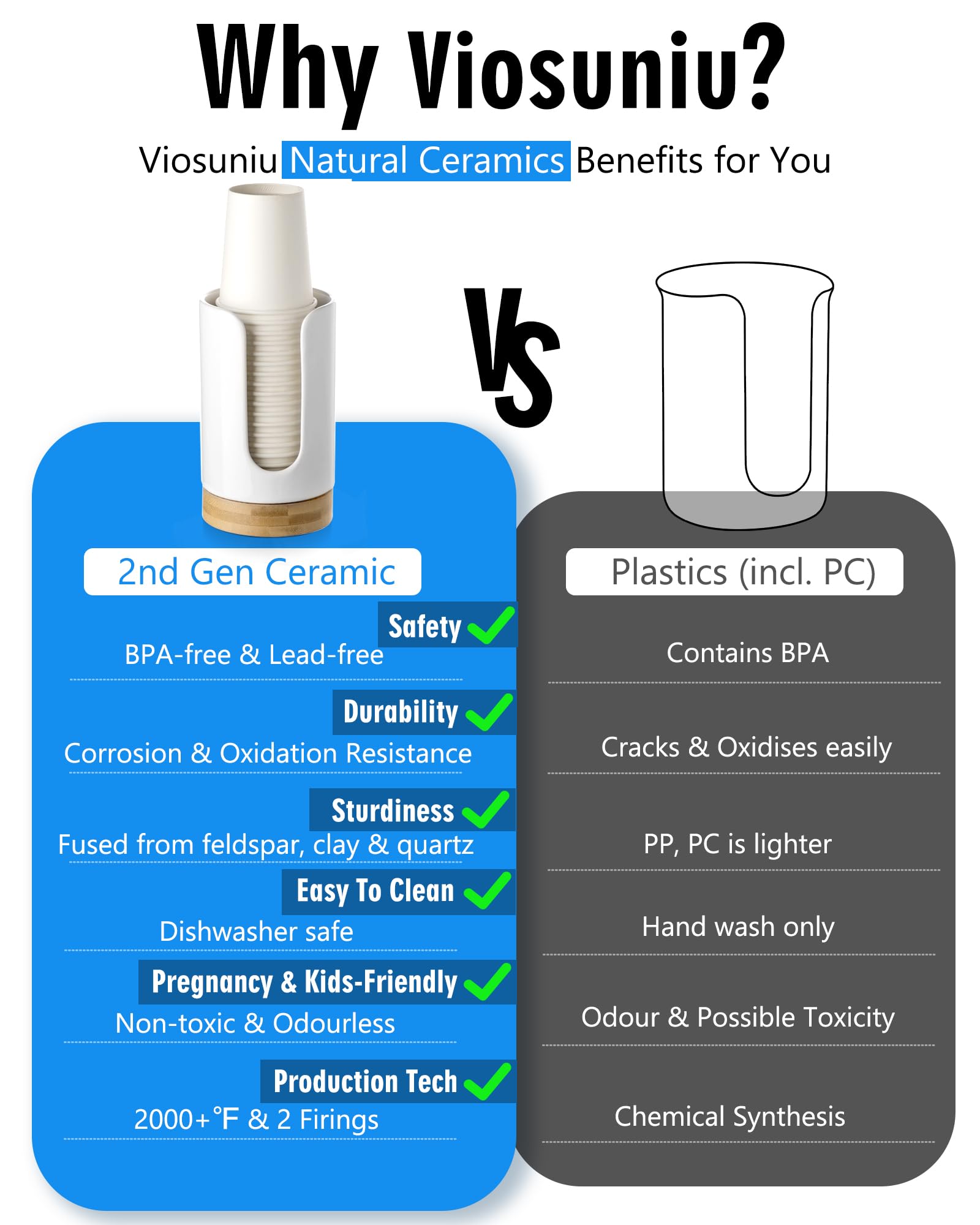 Why Viosuniu?

Viosuniu Natural Ceramics Benefits for You

VS

2nd Gen Ceramic

Safety
BPA-free & Lead-free

Durability
Corrosion & Oxidation Resistance

Sturdiness
Fused from feldspar, clay & quartz

Easy To Clean
Dishwasher safe

Pregnancy & Kids-Friendly
Non-toxic & Odourless

Production Tech
2000+℉ & 2 Firings

Plastics (incl. PC)

Contains BPA

Cracks & Oxidises easily

PP, PC is lighter

Hand wash only

Odour & Possible Toxicity

Chemical Synthesis